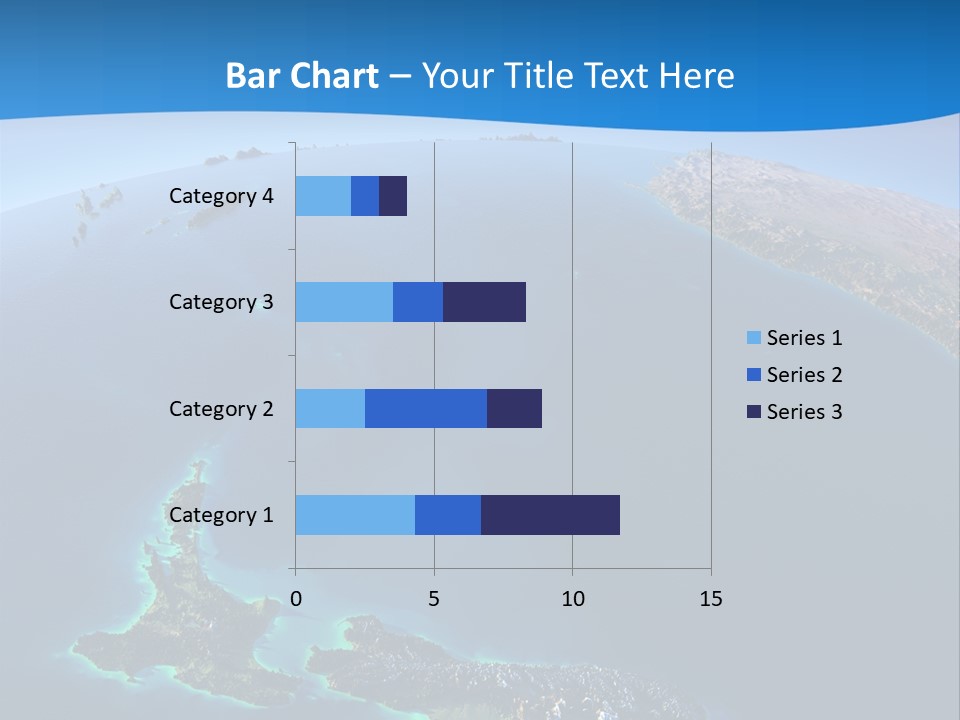 Bar Chart – Your Title Text Here

Category 4
Category 3
Category 2
Category 1

0
5
10
15

Series 1
Series 2
Series 3